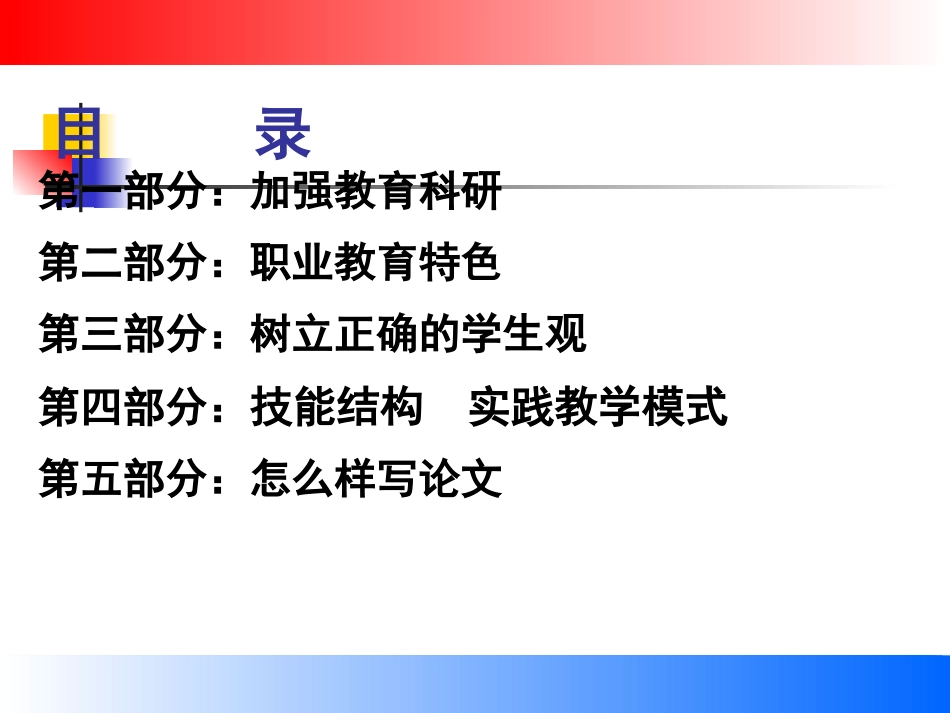 目　　录

第一部分：加强教育科研

第二部分：职业教育特色

第三部分：树立正确的学生观

第四部分：技能结构　实践教学模式

第五部分：怎么样写论文